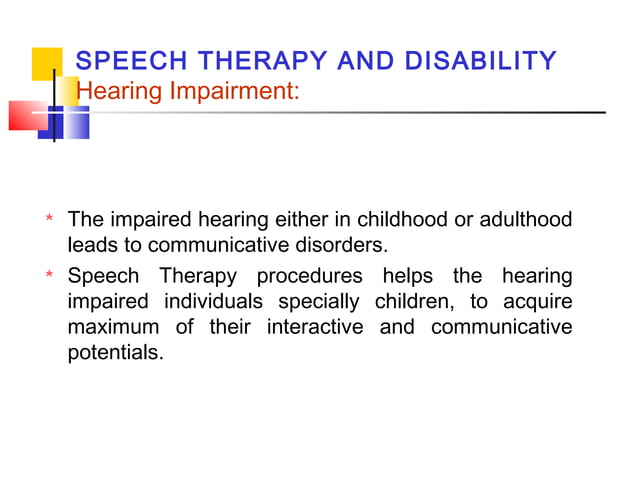 SPEECH THERAPY AND DISABILITY
Hearing Impairment:

* The impaired hearing either in childhood or adulthood leads to communicative disorders.
* Speech Therapy procedures helps the hearing impaired individuals specially children, to acquire maximum of their interactive and communicative potentials.